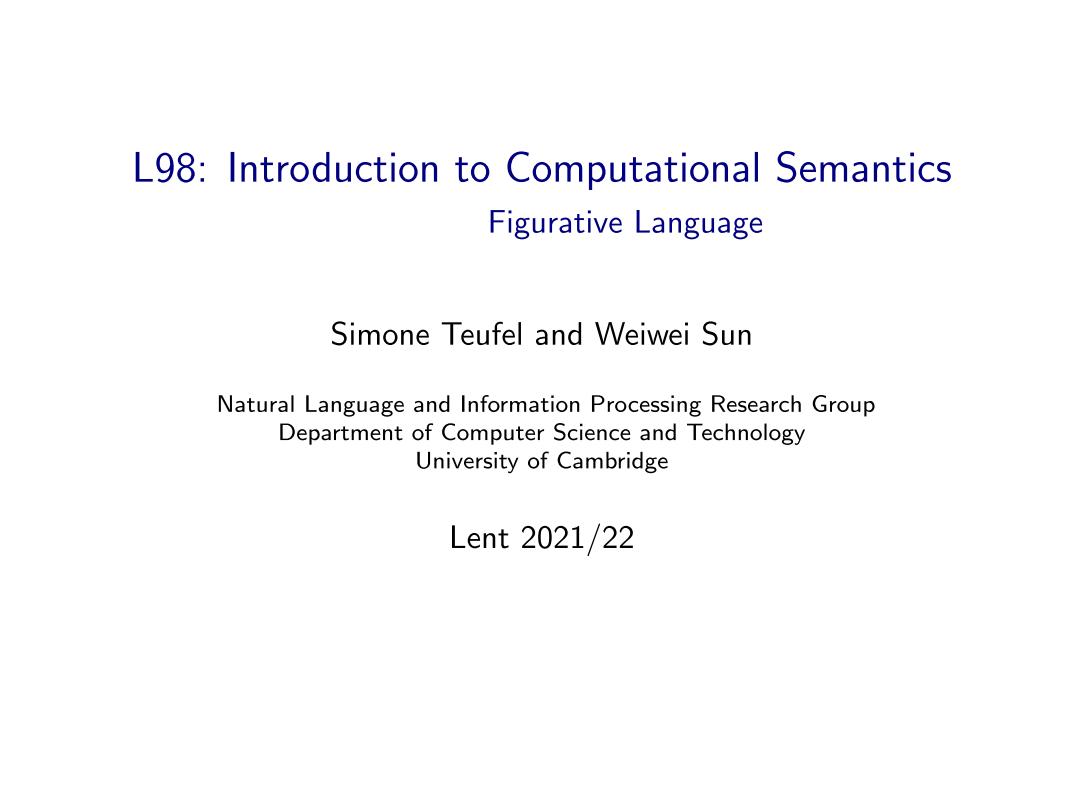 L98: Introduction to Computational Semantics
Figurative Language

Simone Teufel and Weiwei Sun

Natural Language and Information Processing Research Group
Department of Computer Science and Technology
University of Cambridge

Lent 2021/22